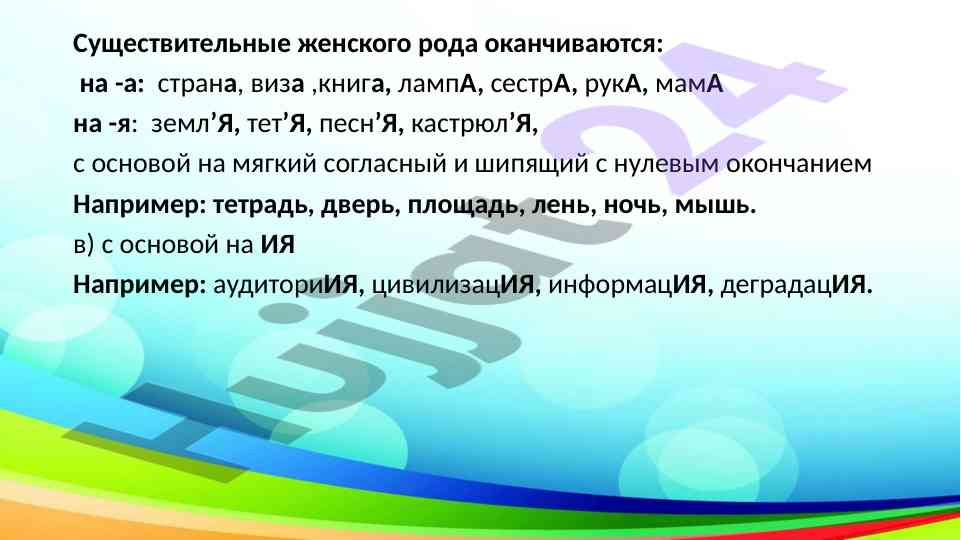 Существительные женского рода оканчиваются:

на -а: страна, виза ,книга, лампА, сестрА, рукА, мамА

на -я: земл’Я, тет’Я, песн’Я, кастрюл’Я,

с основой на мягкий согласный и шипящий с нулевым окончанием

Например: тетрадь, дверь, площадь, лень, ночь, мышь.

в) с основой на ИЯ

Например: аудиториИЯ, цивилизацИЯ, информацИЯ, деградацИЯ.

Hujjat24